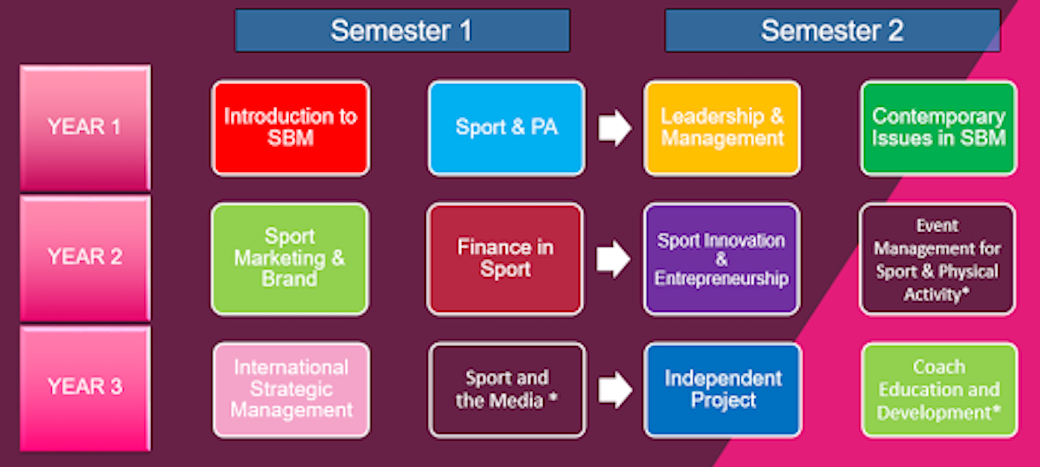 Semester 1

Semester 2

YEAR 1

Introduction to SBM

Sport & PA

Leadership & Management

Contemporary Issues in SBM

YEAR 2

Sport Marketing & Brand

Finance in Sport

Sport Innovation & Entrepreneurship

Event Management for Sport & Physical Activity*

YEAR 3

International Strategic Management

Sport and the Media *

Independent Project

Coach Education and Development*